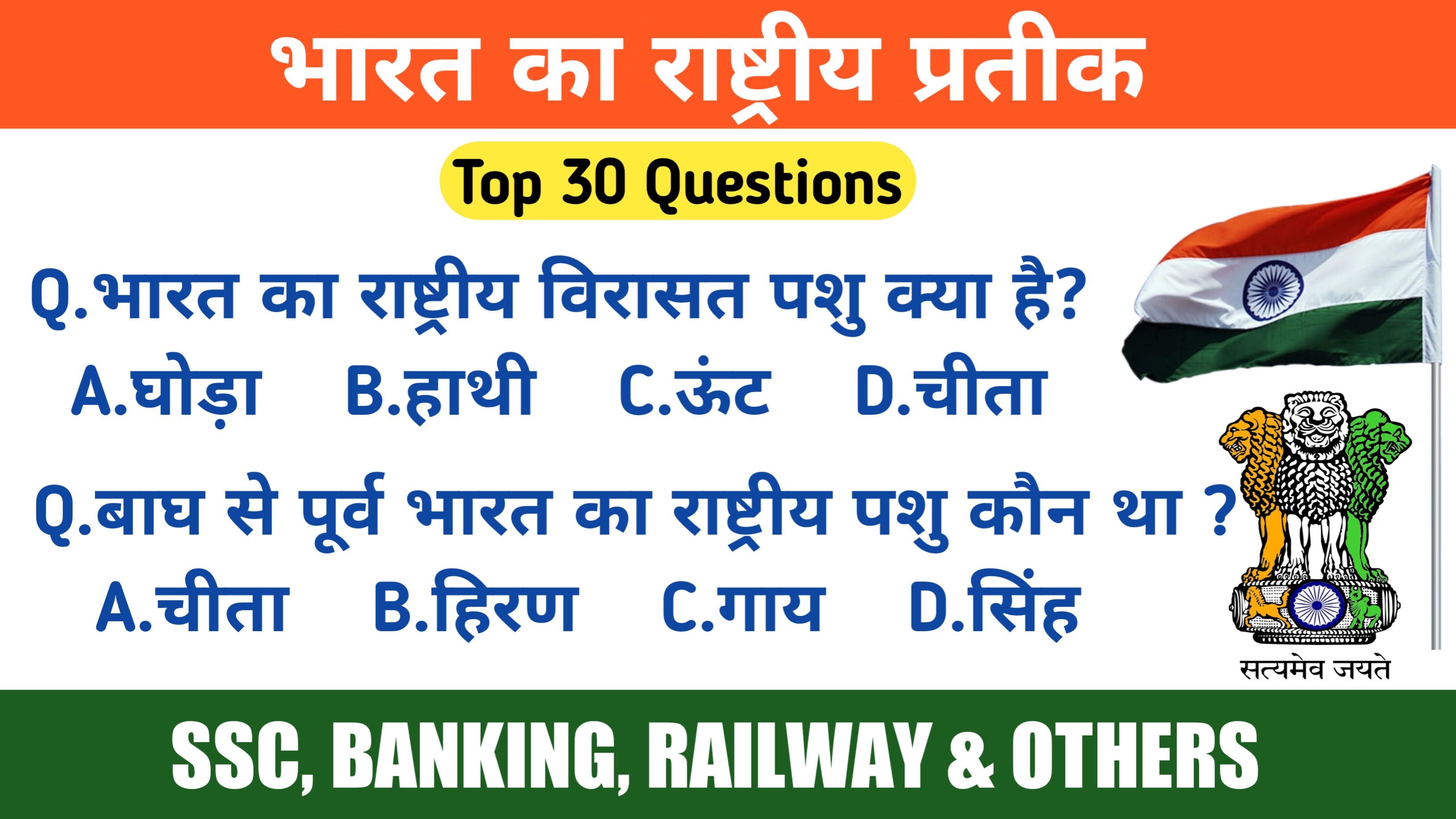 भारत का राष्ट्रीय प्रतीक

Top 30 Questions

Q.भारत का राष्ट्रीय विरासत पशु क्या है?
A.घोड़ा B.हाथी C.ऊंट D.चीता

Q.बाघ से पूर्व भारत का राष्ट्रीय पशु कौन था ?
A.चीता B.हिरण C.गाय D.सिंह

सत्यमेव जयते

SSC, BANKING, RAILWAY & OTHERS